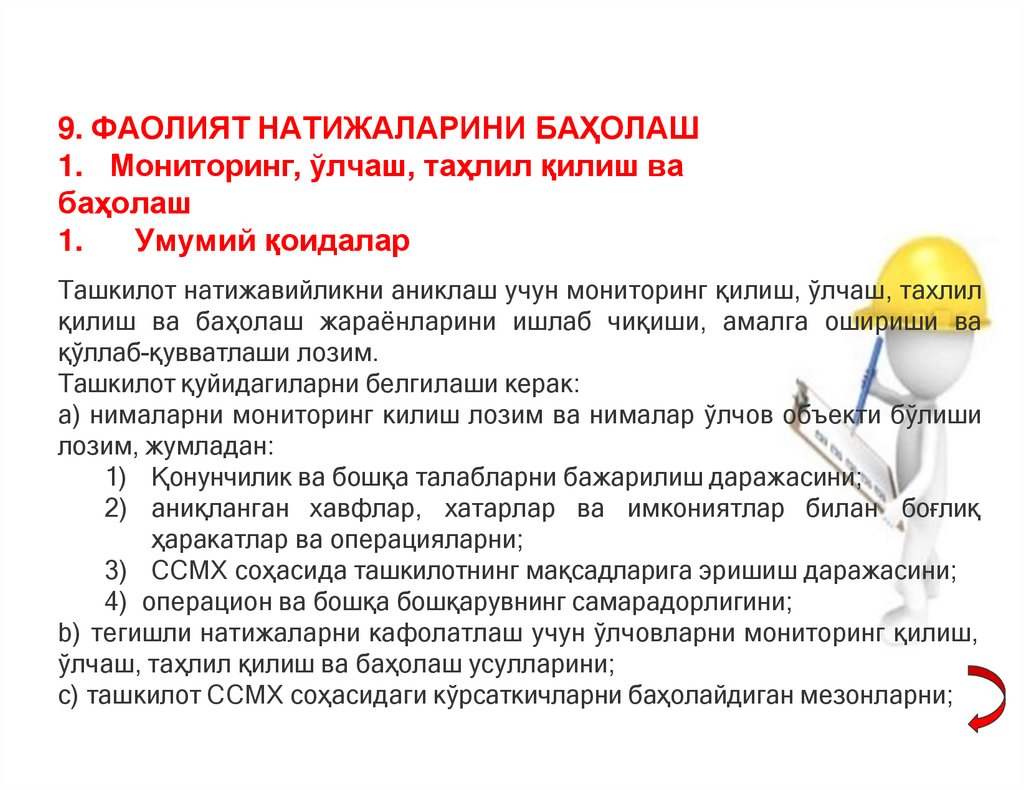 9. ФАОЛИЯТ НАТИЖАЛАРИНИ БАҲОЛАШ
1. Мониторинг, ўлчаш, таҳлил қилиш ва баҳолаш
1. Умумий қоидалар

Ташкилот натижавийликни аниклаш учун мониторинг қилиш, ўлчаш, тахлил қилиш ва баҳолаш жараёнларини ишлаб чиқиши, амалга ошириши ва қўллаб-қувватлаши лозим.
Ташкилот қуйидагиларни белгилаши керак:
а) нималарни мониторинг килиш лозим ва нималар ўлчов объекти бўлиши лозим, жумладан:
1) Қонунчилик ва бошқа талабларни бажарилиш даражасини;
2) аниқланган хавфлар, хатарлар ва имкониятлар билан боғлиқ ҳаракатлар ва операцияларни;
3) ССМХ соҳасида ташкилотнинг мақсадларига эришиш даражасини;
4) операцион ва бошқа бошқарувнинг самарадорлигини;
b) тегишли натижаларни кафолатлаш учун ўлчовларни мониторинг қилиш, ўлчаш, таҳлил қилиш ва баҳолаш усулларини;
c) ташкилот ССМХ соҳасидаги кўрсаткичларни баҳолайдиган мезонларни;